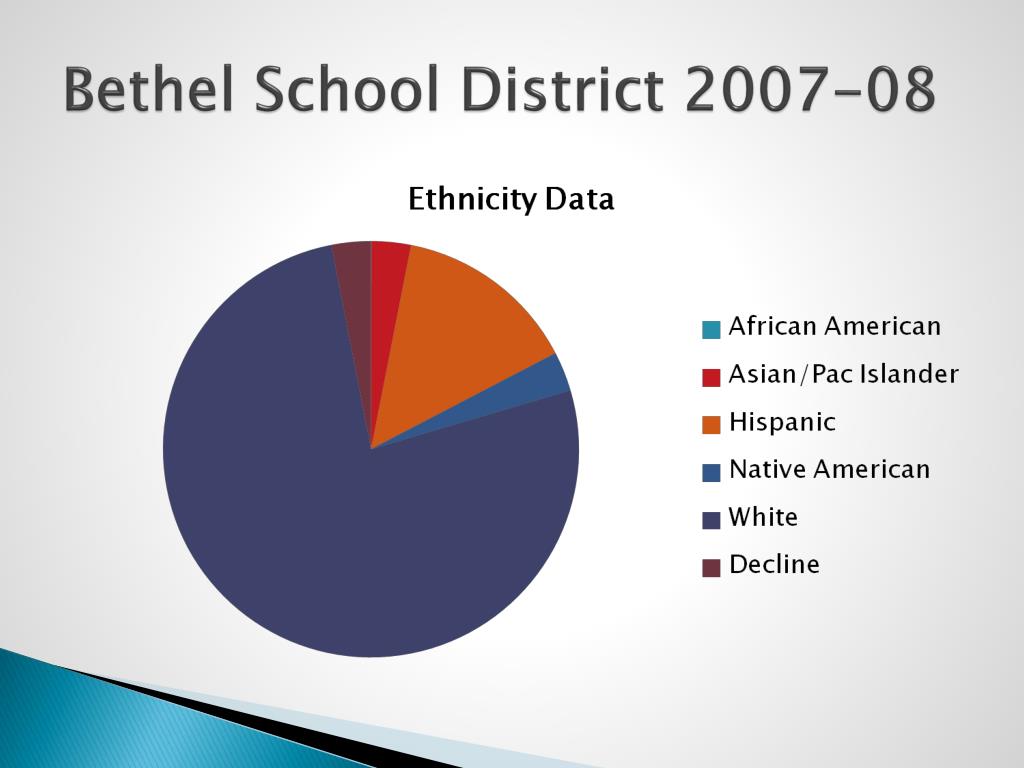 Bethel School District 2007-08

Ethnicity Data

African American
Asian/Pac Islander
Hispanic
Native American
White
Decline